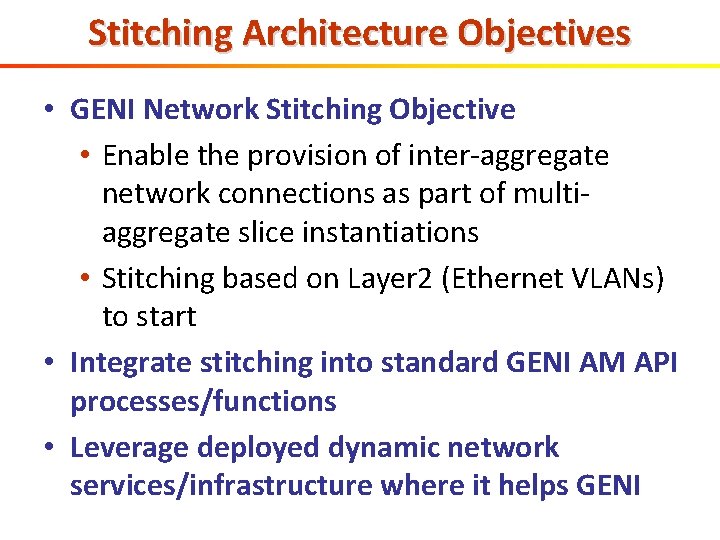 Stitching Architecture Objectives

• GENI Network Stitching Objective
  • Enable the provision of inter-aggregate network connections as part of multi-aggregate slice instantiations
  • Stitching based on Layer2 (Ethernet VLANs) to start
• Integrate stitching into standard GENI AM API processes/functions
• Leverage deployed dynamic network services/infrastructure where it helps GENI